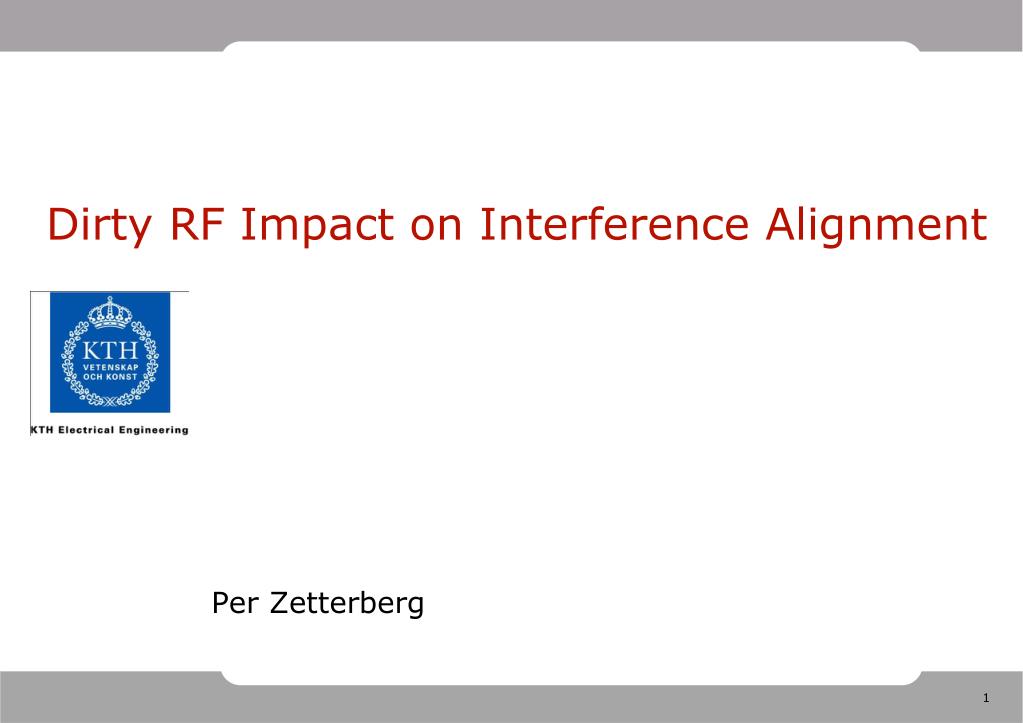 Dirty RF Impact on Interference Alignment

KTH
VETENSKAP
OCH KONST

KTH Electrical Engineering

Per Zetterberg

1